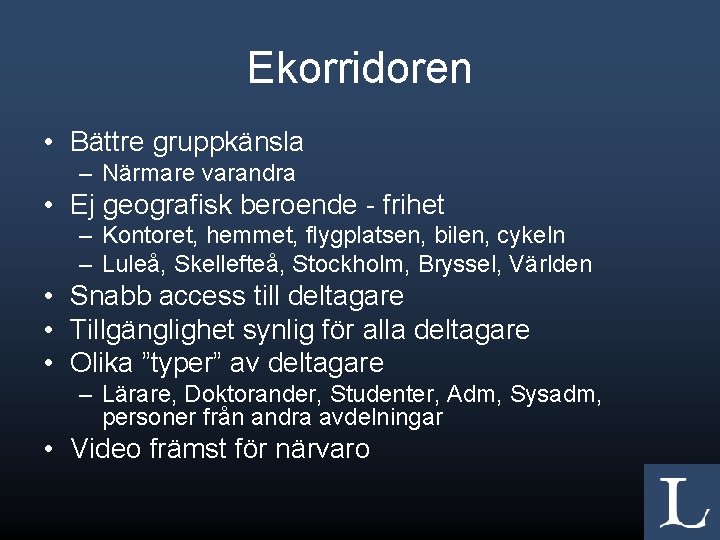 Ekorridoren

• Bättre gruppkänsla
  – Närmare varandra
• Ej geografisk beroende - frihet
  – Kontoret, hemmet, flygplatsen, bilen, cykeln
  – Luleå, Skellefteå, Stockholm, Bryssel, Världen
• Snabb access till deltagare
• Tillgänglighet synlig för alla deltagare
• Olika ”typer” av deltagare
  – Lärare, Doktorander, Studenter, Adm, Sysadm, personer från andra avdelningar
• Video främst för närvaro

L